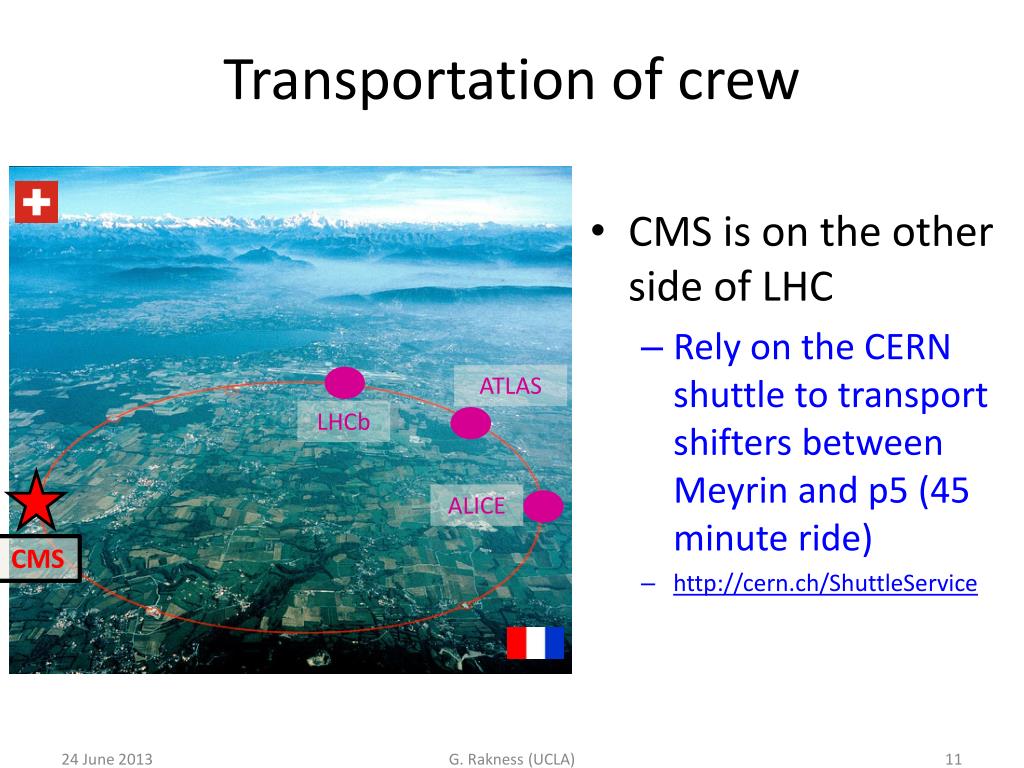 Transportation of crew

ATLAS

LHCb

ALICE

CMS

• CMS is on the other side of LHC

– Rely on the CERN shuttle to transport shifters between Meyrin and p5 (45 minute ride)

– http://cern.ch/ShuttleService

24 June 2013

G. Rakness (UCLA)

11